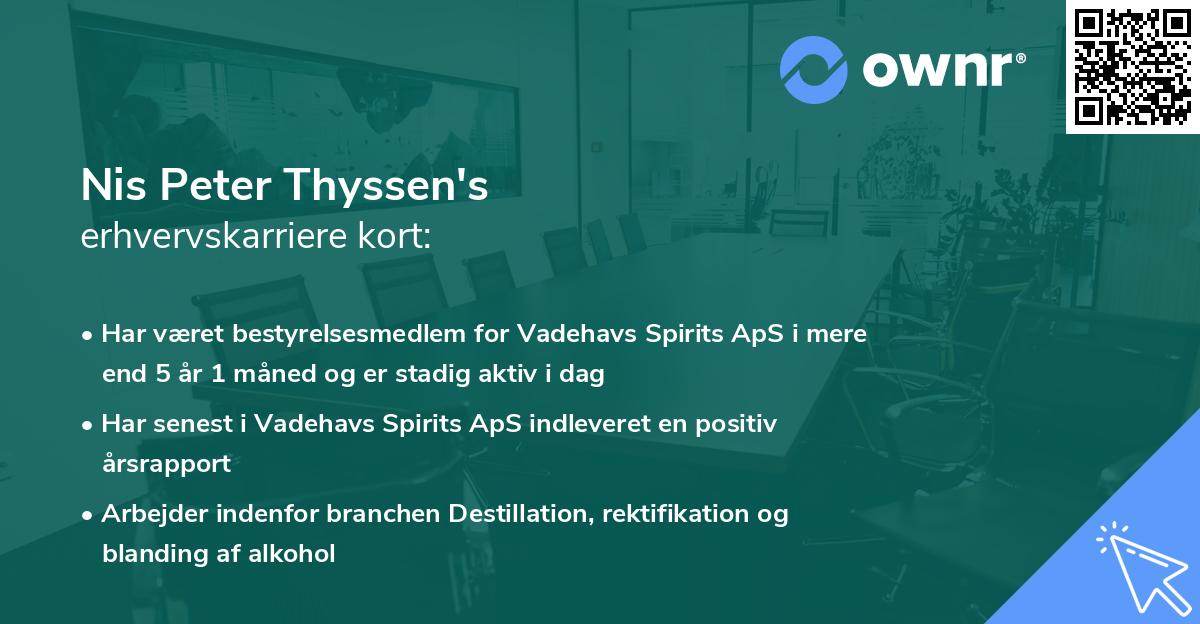 ownr®

Nis Peter Thyssen's
erhvervskarriere kort:

• Har været bestyrelsesmedlem for Vadehavs Spirits ApS i mere end 5 år 1 måned og er stadig aktiv i dag

• Har senest i Vadehavs Spirits ApS indleveret en positiv årsrapport

• Arbejder indenfor branchen Destillation, rektifikation og blanding af alkohol